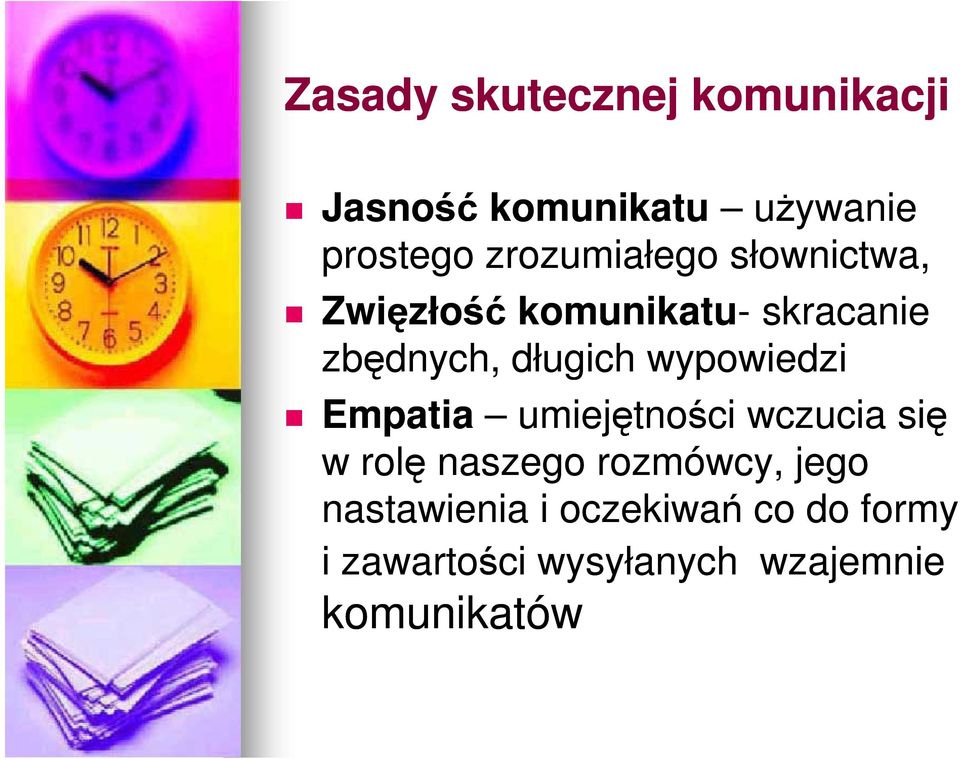 Zasady skutecznej komunikacji

Jasność komunikatu – używanie prostego zrozumiałego słownictwa,

Zwięzłość komunikatu- skracanie zbędnych, długich wypowiedzi

Empatia – umiejętności wczucia się w rolę naszego rozmówcy, jego nastawienia i oczekiwań co do formy i zawartości wysyłanych wzajemnie komunikatów